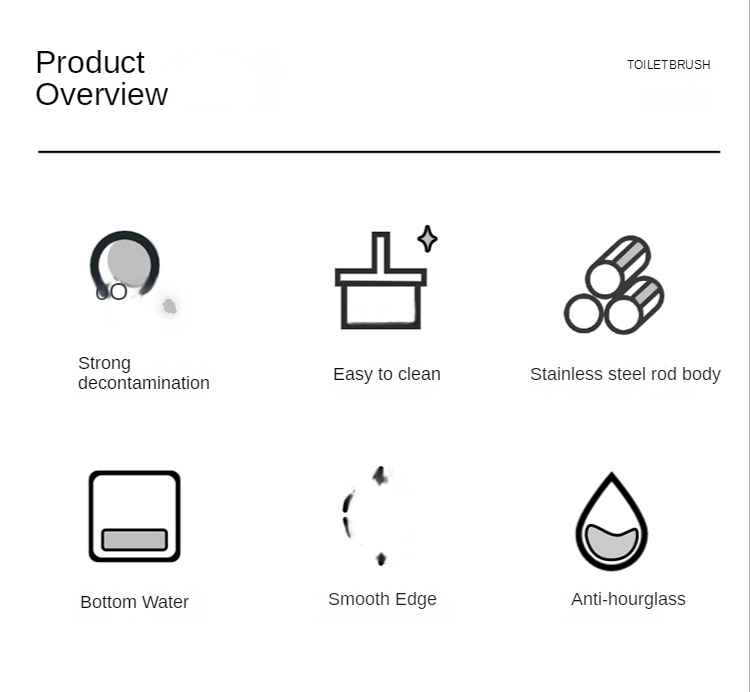 Product Overview

TOILETBRUSH

Strong decontamination

Easy to clean

Stainless steel rod body

Bottom Water

Smooth Edge

Anti-hourglass